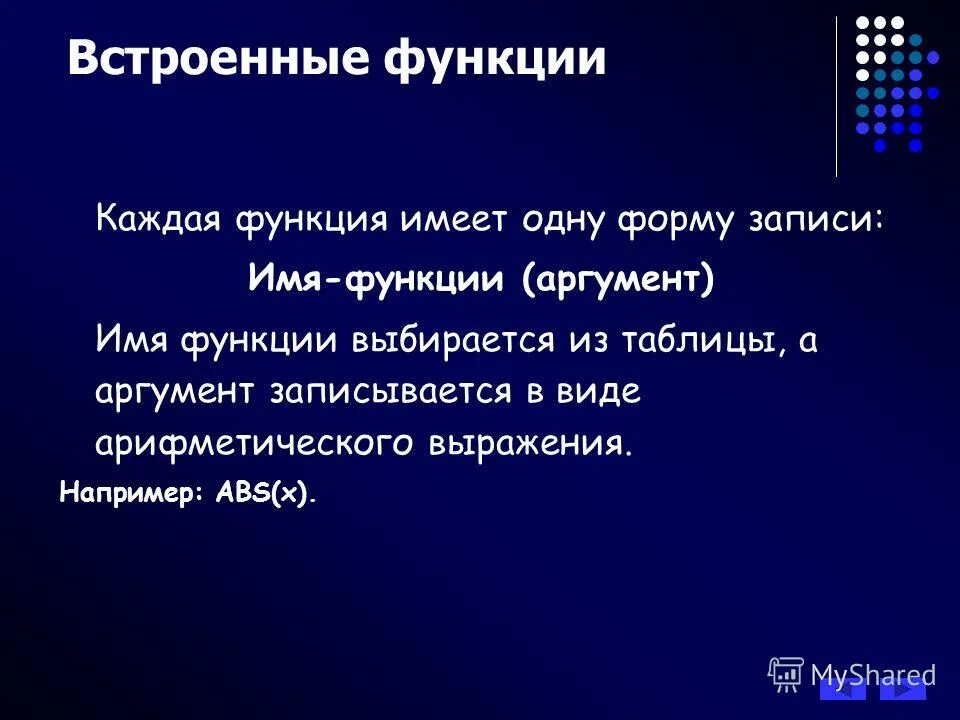 Встроенные функции

Каждая функция имеет одну форму записи:

Имя-функции (аргумент)

Имя функции выбирается из таблицы, а аргумент записывается в виде арифметического выражения.

Например: ABS(x).

MyShared